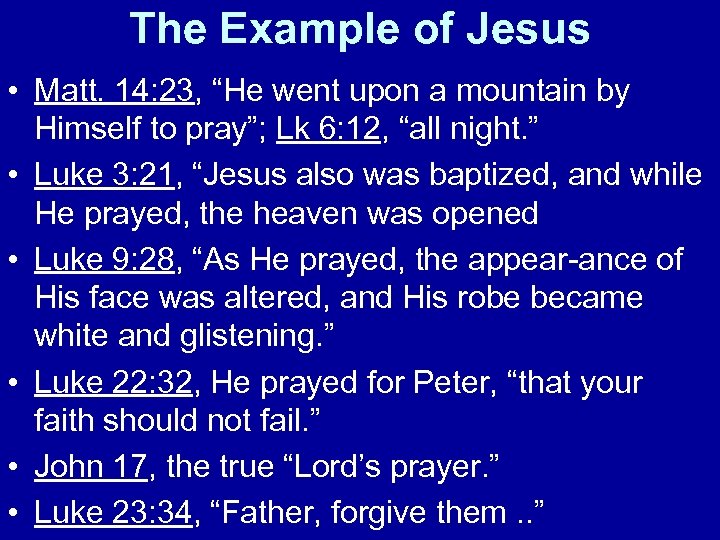 The Example of Jesus

• Matt. 14:23, “He went upon a mountain by Himself to pray”; Lk 6:12, “all night.”
• Luke 3:21, “Jesus also was baptized, and while He prayed, the heaven was opened
• Luke 9:28, “As He prayed, the appear-ance of His face was altered, and His robe became white and glistening.”
• Luke 22:32, He prayed for Peter, “that your faith should not fail.”
• John 17, the true “Lord’s prayer.”
• Luke 23:34, “Father, forgive them ..”